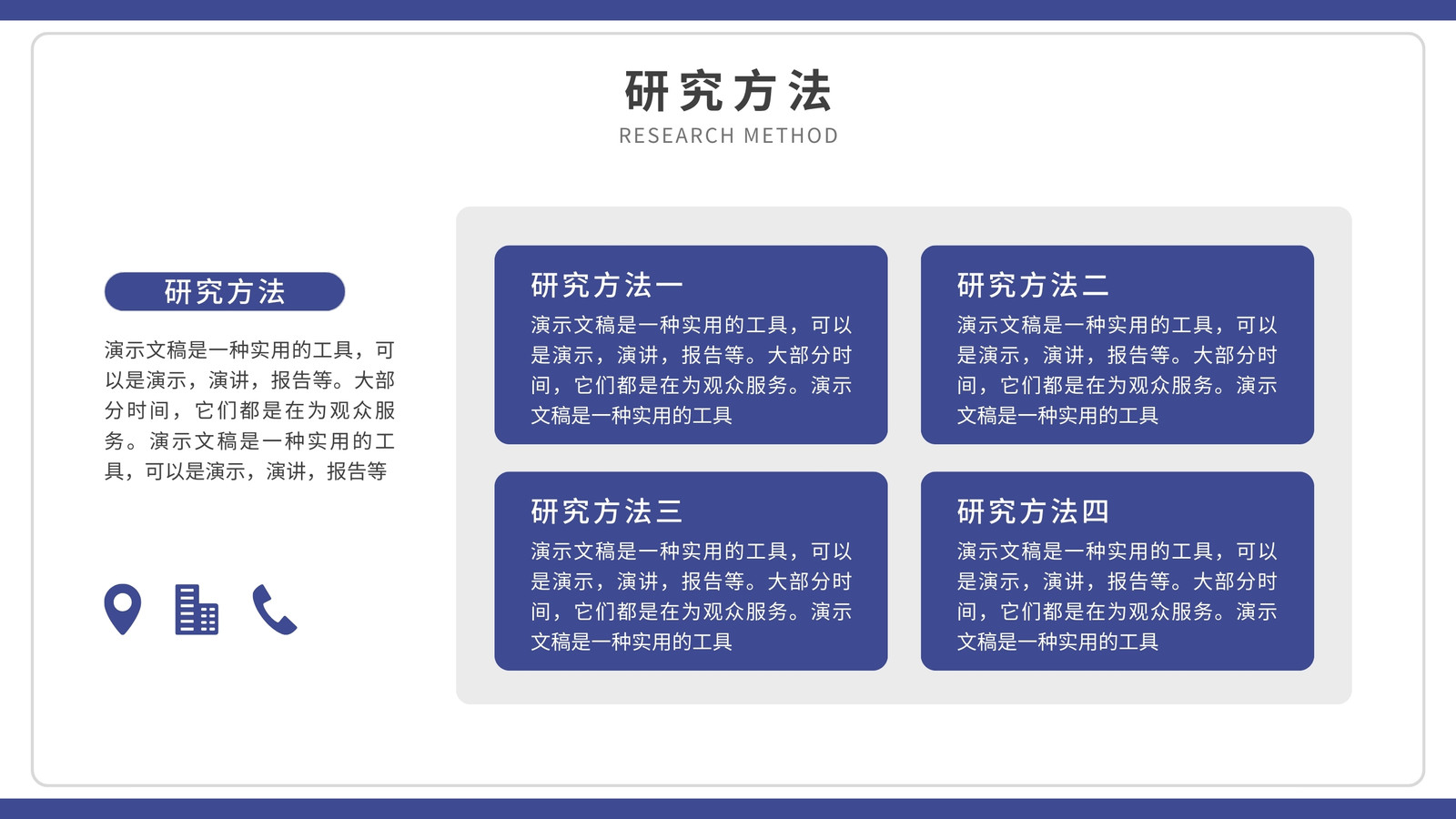 研究方法
RESEARCH METHOD

研究方法

演示文稿是一种实用的工具，可以是演示，演讲，报告等。大部分时间，它们都是在为观众服务。演示文稿是一种实用的工具，可以是演示，演讲，报告等

研究方法一

演示文稿是一种实用的工具，可以是演示，演讲，报告等。大部分时间，它们都是在为观众服务。演示文稿是一种实用的工具

研究方法二

演示文稿是一种实用的工具，可以是演示，演讲，报告等。大部分时间，它们都是在为观众服务。演示文稿是一种实用的工具

研究方法三

演示文稿是一种实用的工具，可以是演示，演讲，报告等。大部分时间，它们都是在为观众服务。演示文稿是一种实用的工具

研究方法四

演示文稿是一种实用的工具，可以是演示，演讲，报告等。大部分时间，它们都是在为观众服务。演示文稿是一种实用的工具